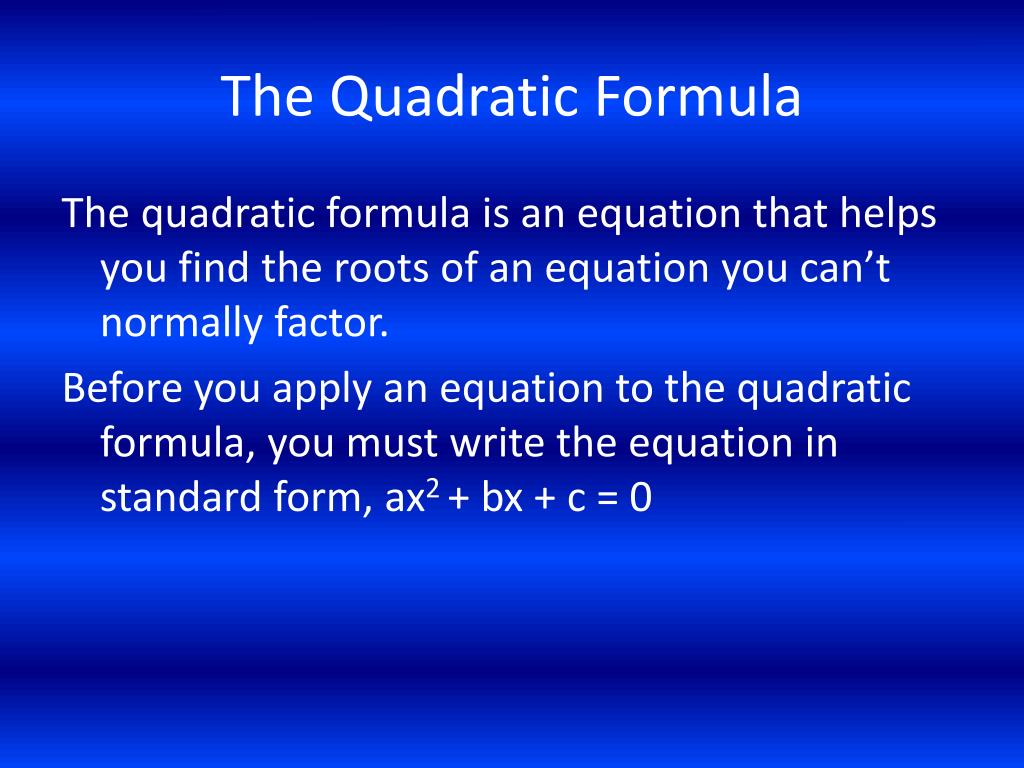 The Quadratic Formula

The quadratic formula is an equation that helps you find the roots of an equation you can’t normally factor.

Before you apply an equation to the quadratic formula, you must write the equation in standard form, $ax^2 + bx + c = 0$